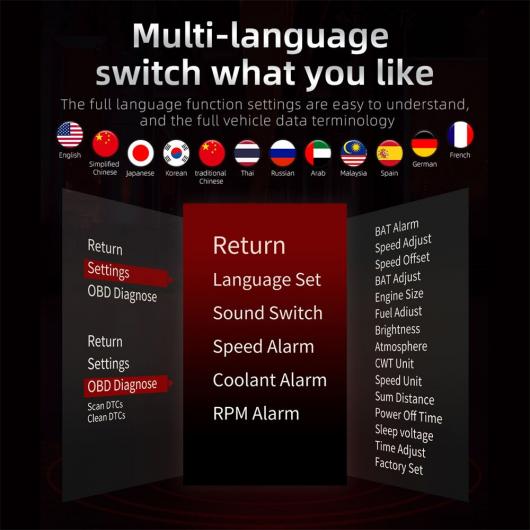 Multi-language switch what you like

The full language function settings are easy to understand, and the full vehicle data terminology

English
Simplified Chinese
Japanese
Korean
traditional Chinese
Thai
Russian
Arab
Malaysia
Spain
German
French

Return
Settings
OBD Diagnose

Return
Settings
OBD Diagnose
Scan DTCs
Clean DTCs

Return
Language Set
Sound Switch
Speed Alarm
Coolant Alarm
RPM Alarm

BAT Alarm
Speed Adjust
Speed Offset
BAT Adjust
Engine Size
Fuel Adiust
Brightness
Atmosphere
CWT Unit
Speed Unit
Sum Distance
Power Off Time
Sleep voltage
Time Adjust
Factory Set